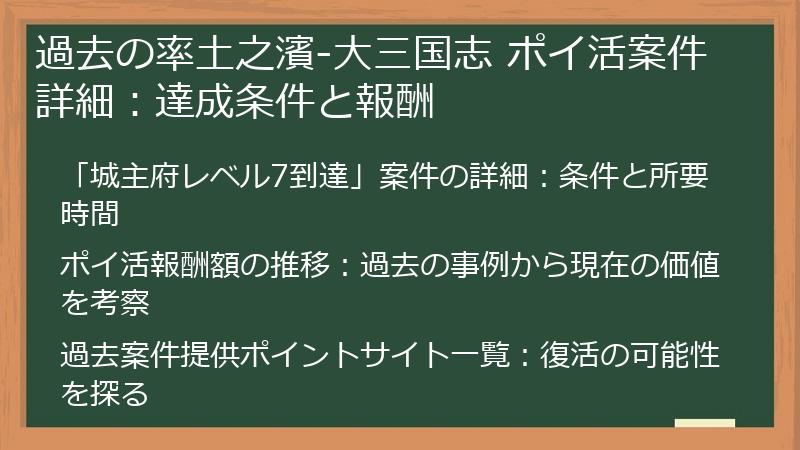 過去の率土之濱-大三国志 ポイ活案件詳細：達成条件と報酬

「城主府レベル7到達」案件の詳細：条件と所要時間

ポイ活報酬額の推移：過去の事例から現在の価値を考察

過去案件提供ポイントサイト一覧：復活の可能性を探る